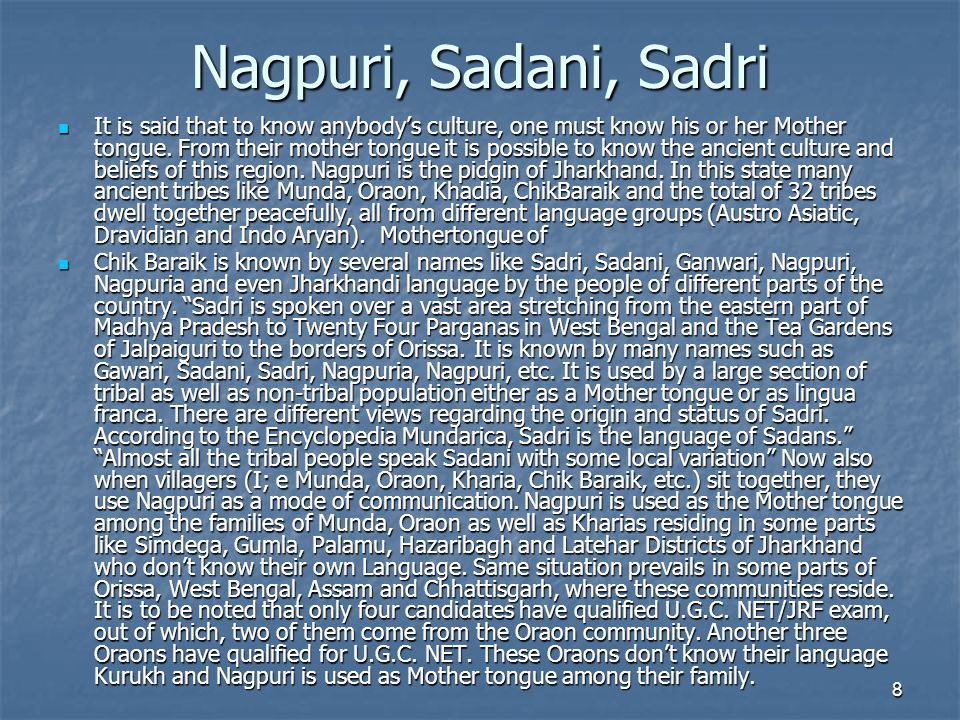 Nagpuri, Sadani, Sadri

It is said that to know anybody's culture, one must know his or her Mother tongue. From their mother tongue it is possible to know the ancient culture and beliefs of this region. Nagpuri is the pidgin of Jharkhand. In this state many ancient tribes like Munda, Oraon, Khadia, ChikBaraik and the total of 32 tribes dwell together peacefully, all from different language groups (Austro Asiatic, Dravidian and Indo Aryan). Mothertongue of

Chik Baraik is known by several names like Sadri, Sadani, Ganwari, Nagpuri, Nagpuria and even Jharkhandi language by the people of different parts of the country. "Sadri is spoken over a vast area stretching from the eastern part of Madhya Pradesh to Twenty Four Parganas in West Bengal and the Tea Gardens of Jalpaiguri to the borders of Orissa. It is known by many names such as Gawari, Sadani, Sadri, Nagpuria, Nagpuri, etc. It is used by a large section of tribal as well as non-tribal population either as a Mother tongue or as lingua franca. There are different views regarding the origin and status of Sadri. According to the Encyclopedia Mundarica, Sadri is the language of Sadans." "Almost all the tribal people speak Sadani with some local variation" Now also when villagers (I; e Munda, Oraon, Kharia, Chik Baraik, etc.) sit together, they use Nagpuri as a mode of communication. Nagpuri is used as the Mother tongue among the families of Munda, Oraon as well as Kharias residing in some parts like Simdega, Gumla, Palamu, Hazaribagh and Latehar Districts of Jharkhand who don't know their own Language. Same situation prevails in some parts of Orissa, West Bengal, Assam and Chhattisgarh, where these communities reside. It is to be noted that only four candidates have qualified U.G.C. NET/JRF exam, out of which, two of them come from the Oraon community. Another three Oraons have qualified for U.G.C. NET. These Oraons don't know their language Kurukh and Nagpuri is used as Mother tongue among their family.

8